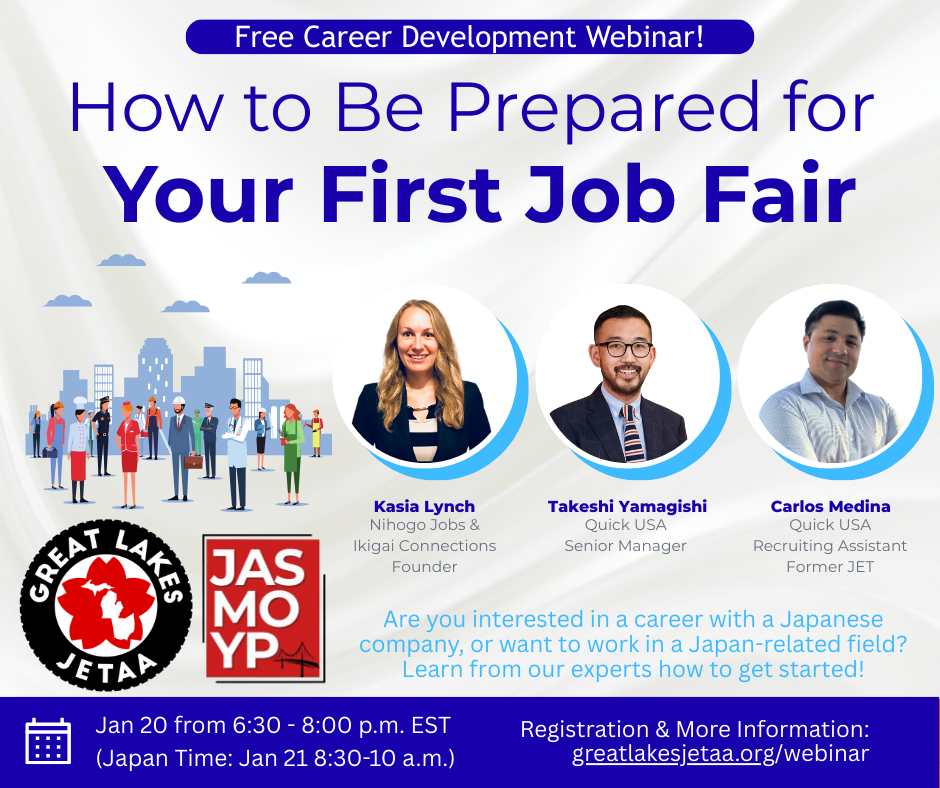 Free Career Development Webinar!

How to Be Prepared for
Your First Job Fair

Kasia Lynch
Nihogo Jobs & Ikigai Connections Founder

Takeshi Yamagishi
Quick USA
Senior Manager

Carlos Medina
Quick USA
Recruiting Assistant
Former JET

GREAT LAKES JETAA

JAS MO YP

Are you interested in a career with a Japanese company, or want to work in a Japan-related field? Learn from our experts how to get started!

Jan 20 from 6:30 - 8:00 p.m. EST
(Japan Time: Jan 21 8:30-10 a.m.)

Registration & More Information:
greatlakesjetaa.org/webinar